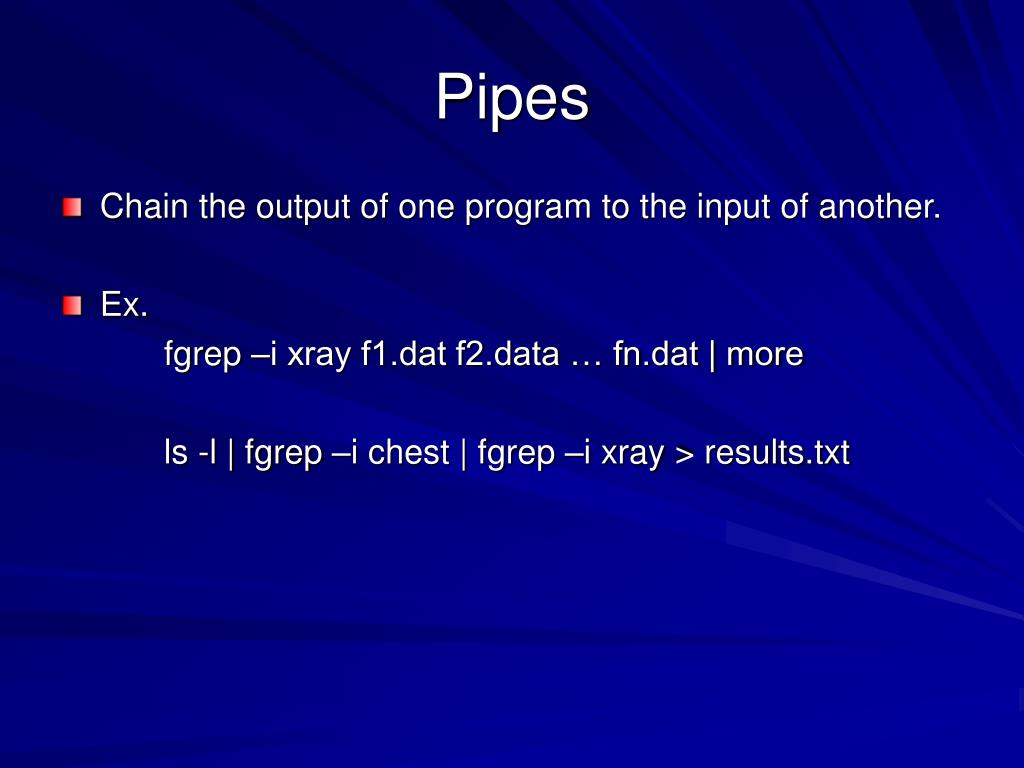 Pipes

Chain the output of one program to the input of another.

Ex.

fgrep –i xray f1.dat f2.data … fn.dat | more

ls -l | fgrep –i chest | fgrep –i xray > results.txt